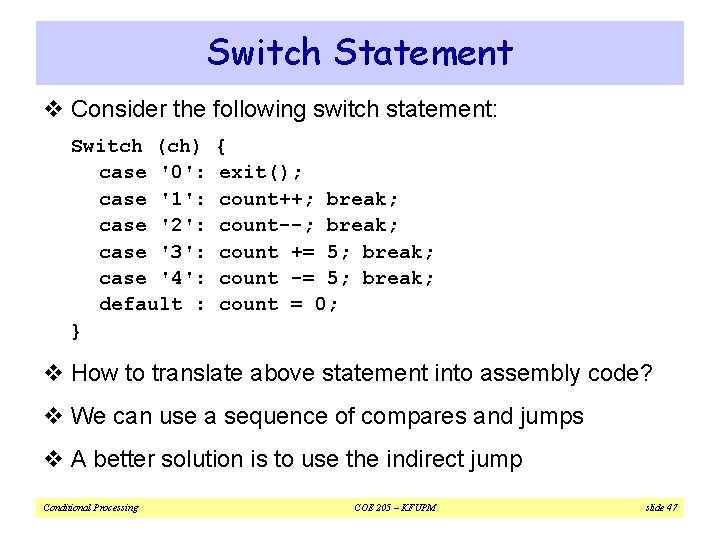 Switch Statement

❖ Consider the following switch statement:

Switch (ch) {
case '0': exit();
case '1': count++; break;
case '2': count--; break;
case '3': count += 5; break;
case '4': count -= 5; break;
default : count = 0;
}

❖ How to translate above statement into assembly code?

❖ We can use a sequence of compares and jumps

❖ A better solution is to use the indirect jump

Conditional Processing COE 205 – KFUPM slide 47